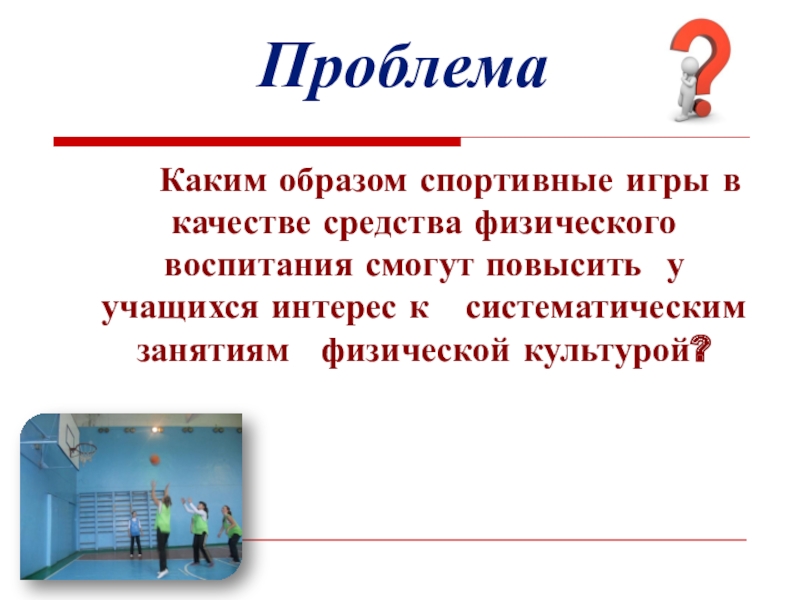 Проблема

Каким образом спортивные игры в качестве средства физического воспитания смогут повысить у учащихся интерес к систематическим занятиям физической культурой?